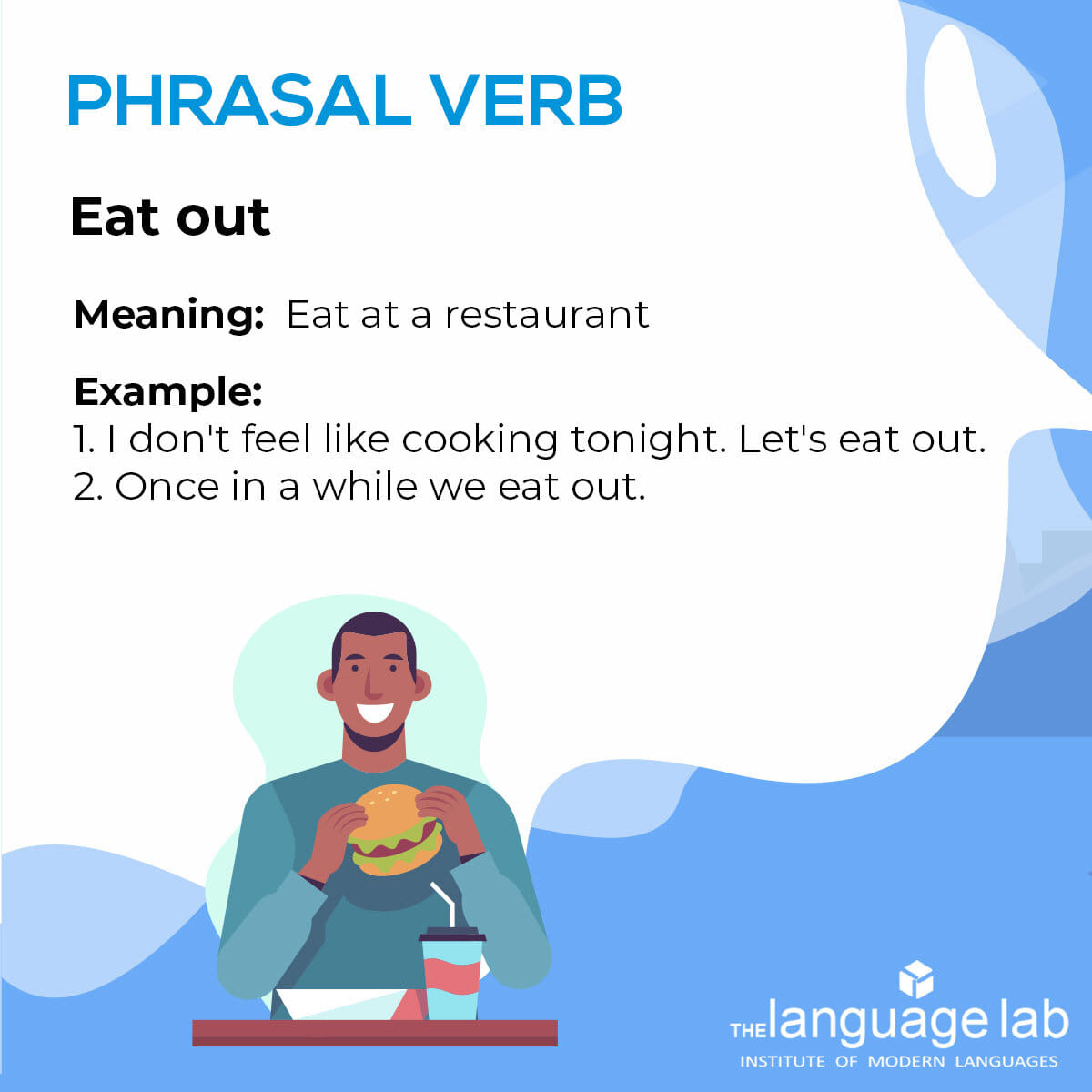 PHRASAL VERB

Eat out

Meaning: Eat at a restaurant

Example:
1. I don't feel like cooking tonight. Let's eat out.
2. Once in a while we eat out.

THE language lab
INSTITUTE OF MODERN LANGUAGES